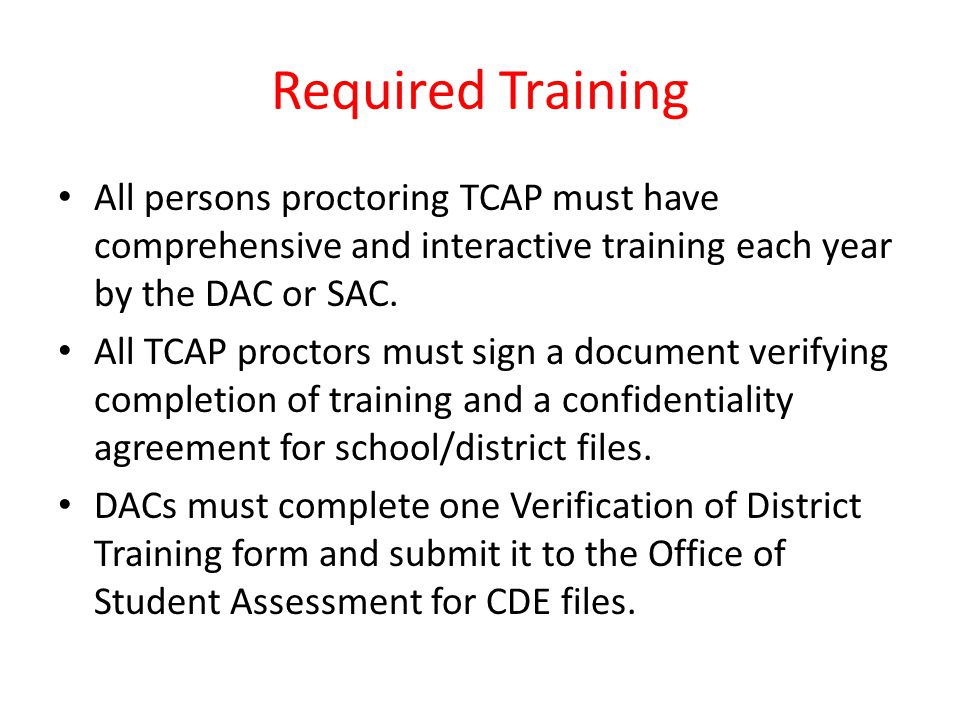 Required Training

• All persons proctoring TCAP must have comprehensive and interactive training each year by the DAC or SAC.

• All TCAP proctors must sign a document verifying completion of training and a confidentiality agreement for school/district files.

• DACs must complete one Verification of District Training form and submit it to the Office of Student Assessment for CDE files.